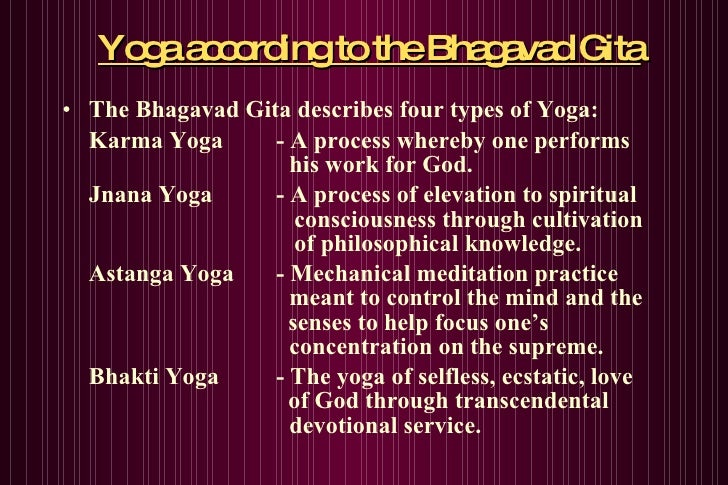 Yoga according to the Bhagavad Gita

• The Bhagavad Gita describes four types of Yoga:
Karma Yoga - A process whereby one performs his work for God.
Jnana Yoga - A process of elevation to spiritual consciousness through cultivation of philosophical knowledge.
Astanga Yoga - Mechanical meditation practice meant to control the mind and the senses to help focus one's concentration on the supreme.
Bhakti Yoga - The yoga of selfless, ecstatic, love of God through transcendental devotional service.